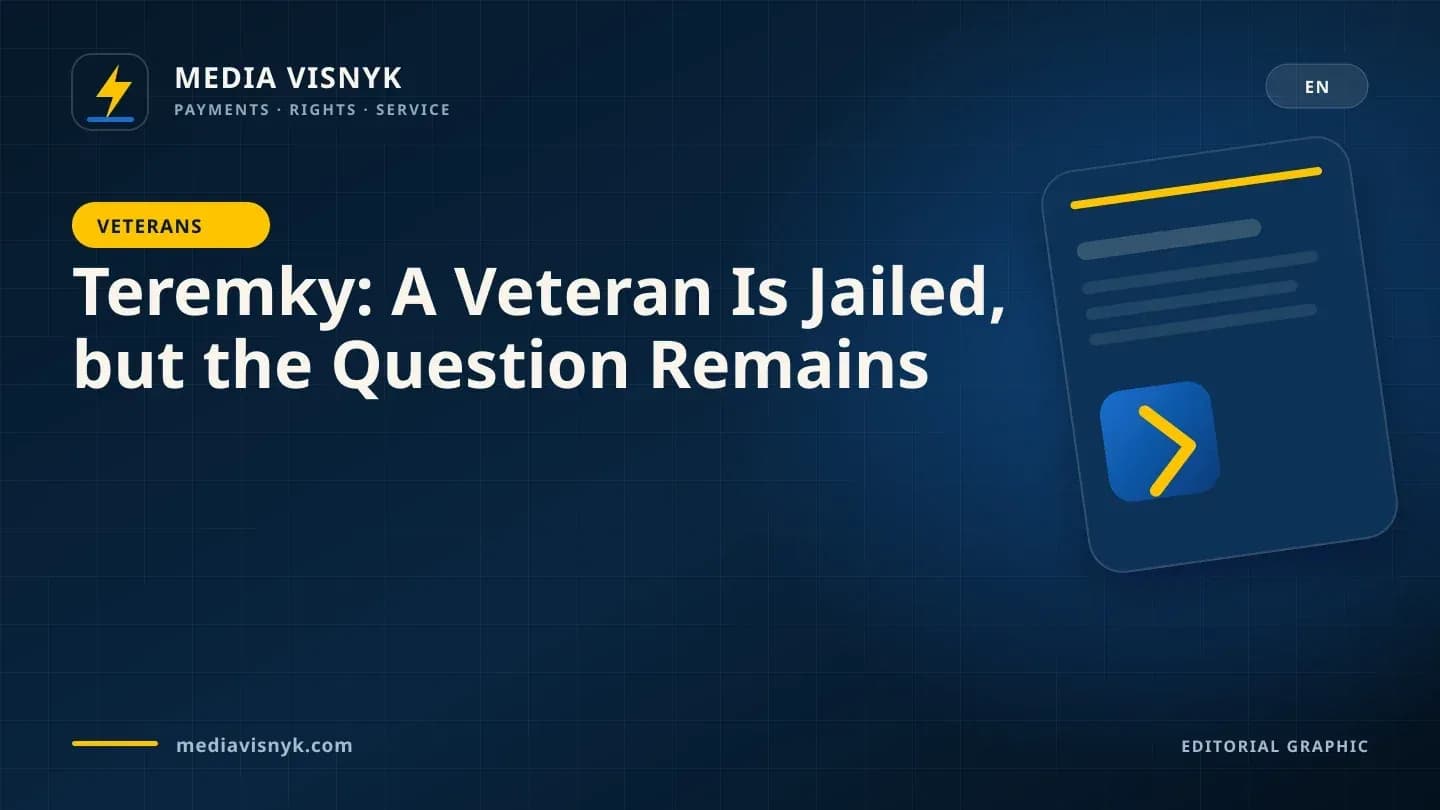 MEDIA VISNYK
PAYMENTS · RIGHTS · SERVICE

EN

VETERANS

Teremky: A Veteran Is Jailed, but the Question Remains

mediavisnyk.com

EDITORIAL GRAPHIC